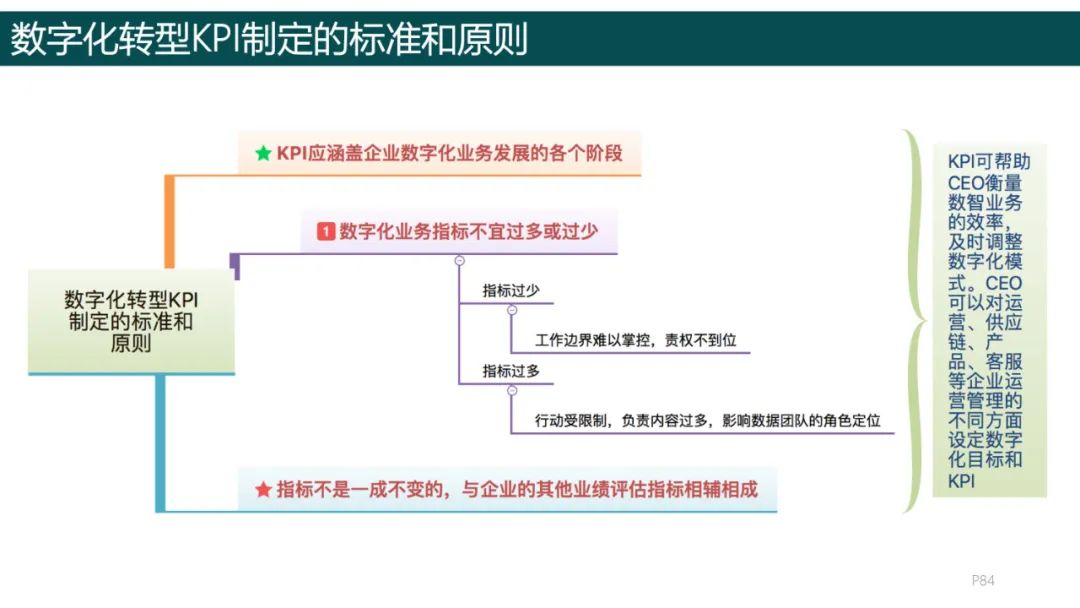 数字化转型KPI制定的标准和原则

数字化转型KPI制定的标准和原则

★ KPI应涵盖企业数字化业务发展的各个阶段

1 数字化业务指标不宜过多或过少

指标过少

工作边界难以掌控，责权不到位

指标过多

行动受限制，负责内容过多，影响数据团队的角色定位

★ 指标不是一成不变的，与企业的其他业绩评估指标相辅相成

KPI可帮助CEO衡量数智业务的效率，及时调整数字化模式。CEO可以对运营、供应链、产品、客服等企业运营管理的不同方面设定数字化目标和KPI

P84